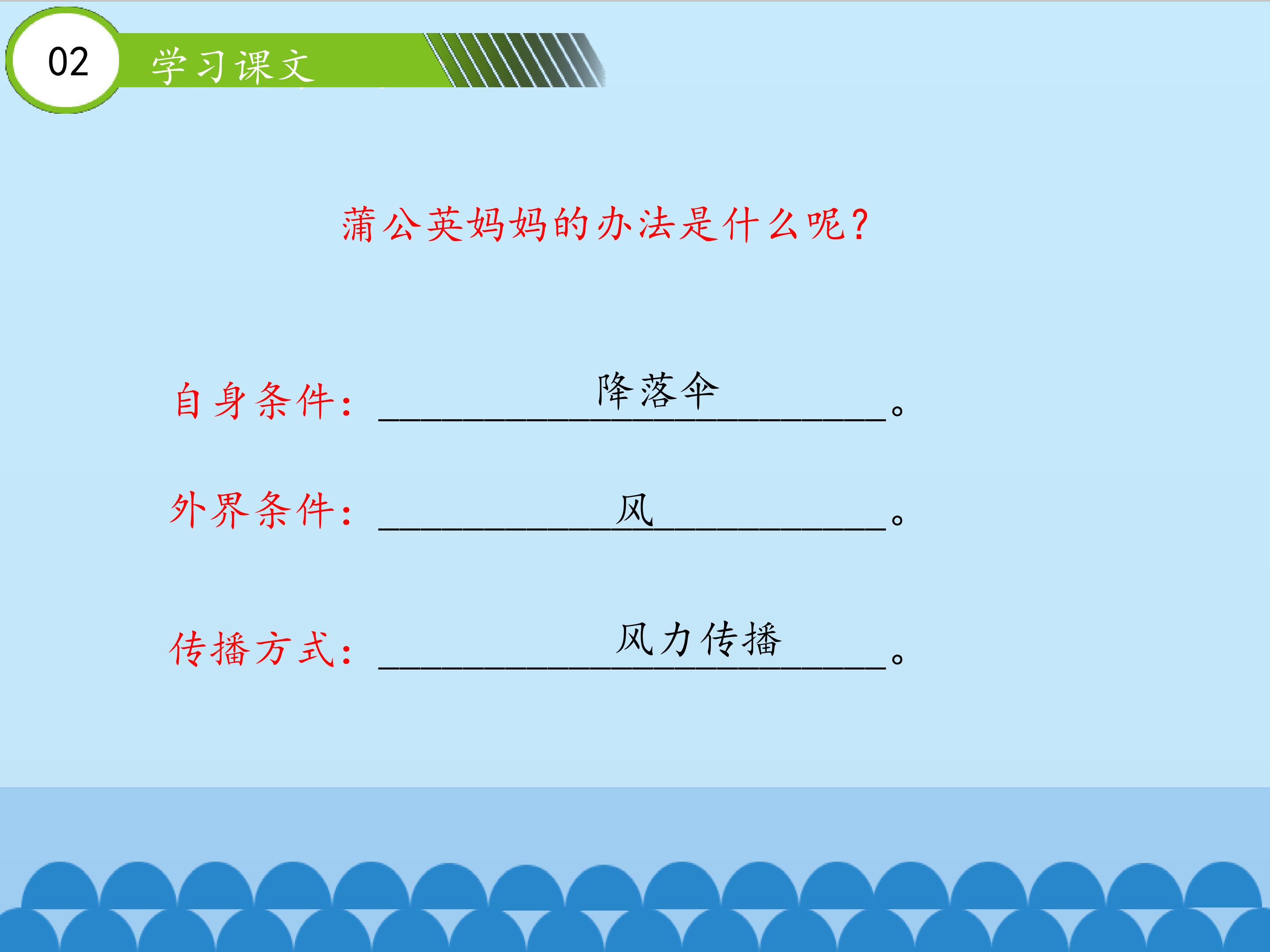 02 学习课文

蒲公英妈妈的办法是什么呢？

自身条件：降落伞。

外界条件：风。

传播方式：风力传播。